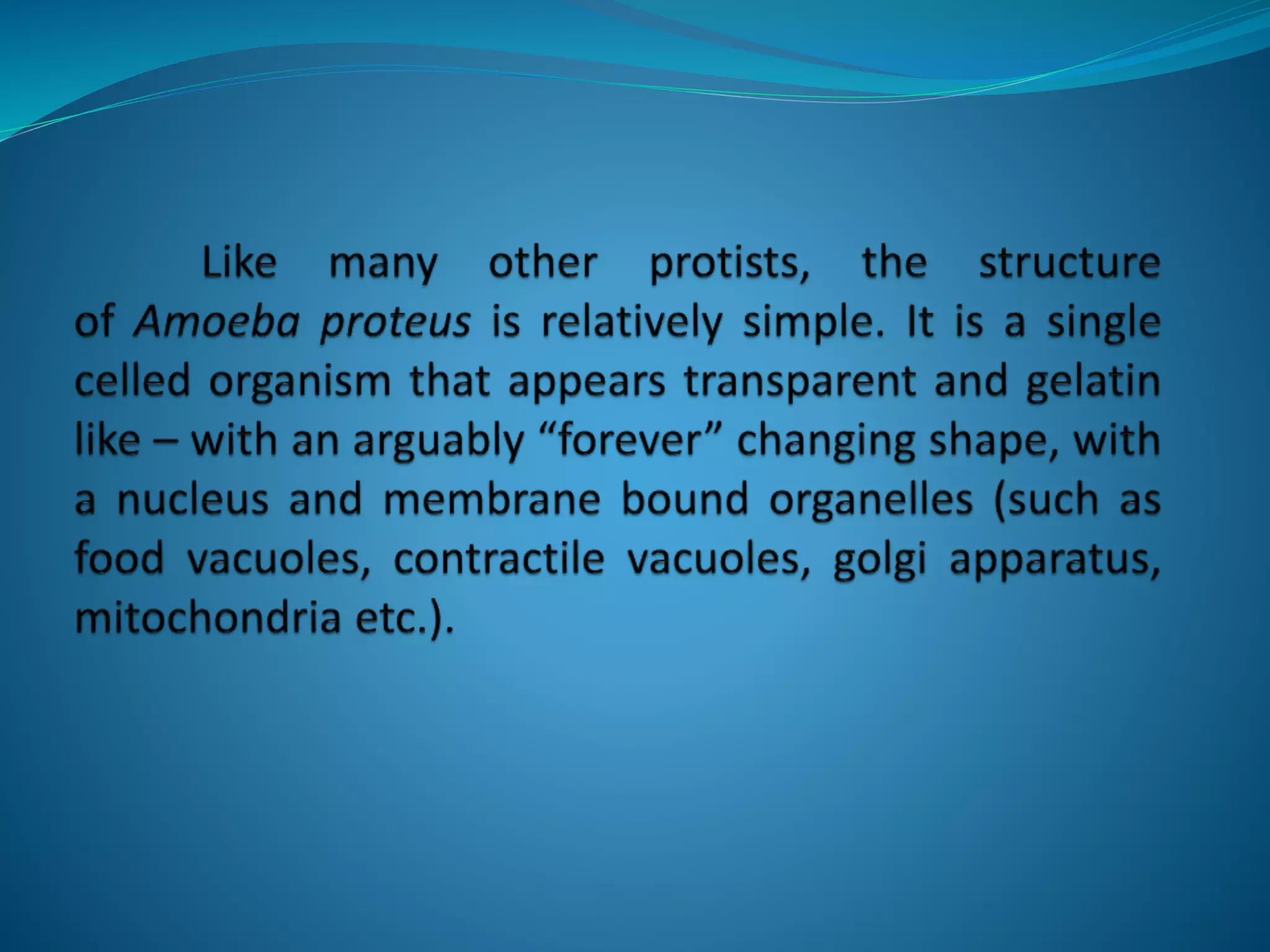 Like many other protists, the structure of Amoeba proteus is relatively simple. It is a single celled organism that appears transparent and gelatin like – with an arguably “forever” changing shape, with a nucleus and membrane bound organelles (such as food vacuoles, contractile vacuoles, golgi apparatus, mitochondria etc.).